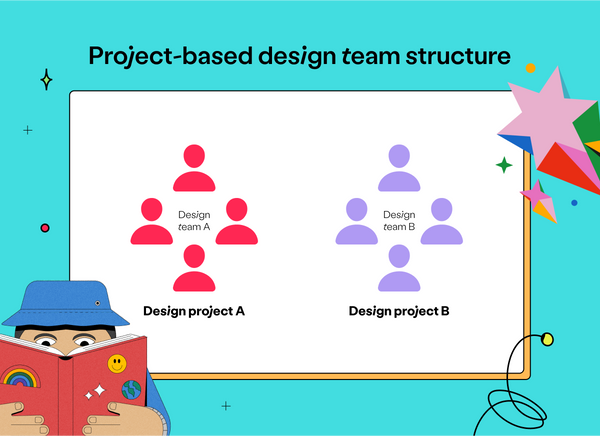 Project-based design team structure

Design team A

Design project A

Design team B

Design project B